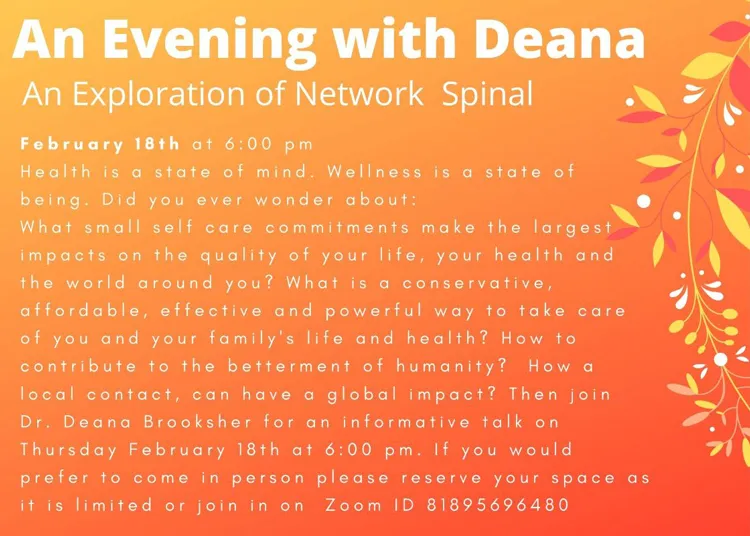 An Evening with Deana
An Exploration of Network Spinal

February 18th at 6:00 pm
Health is a state of mind. Wellness is a state of being. Did you ever wonder about:
What small self care commitments make the largest impacts on the quality of your life, your health and the world around you? What is a conservative, affordable, effective and powerful way to take care of you and your family's life and health? How to contribute to the betterment of humanity? How a local contact, can have a global impact? Then join Dr. Deana Brooksher for an informative talk on Thursday February 18th at 6:00 pm. If you would prefer to come in person please reserve your space as it is limited or join in on Zoom ID 81895696480